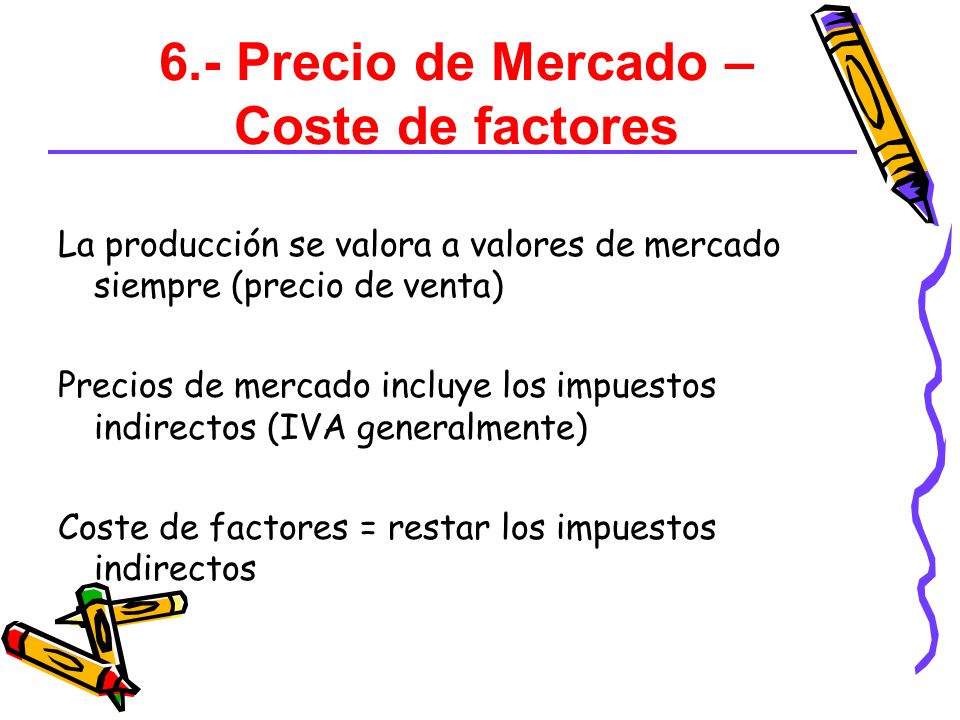 6.- Precio de Mercado – Coste de factores

La producción se valora a valores de mercado siempre (precio de venta)

Precios de mercado incluye los impuestos indirectos (IVA generalmente)

Coste de factores = restar los impuestos indirectos